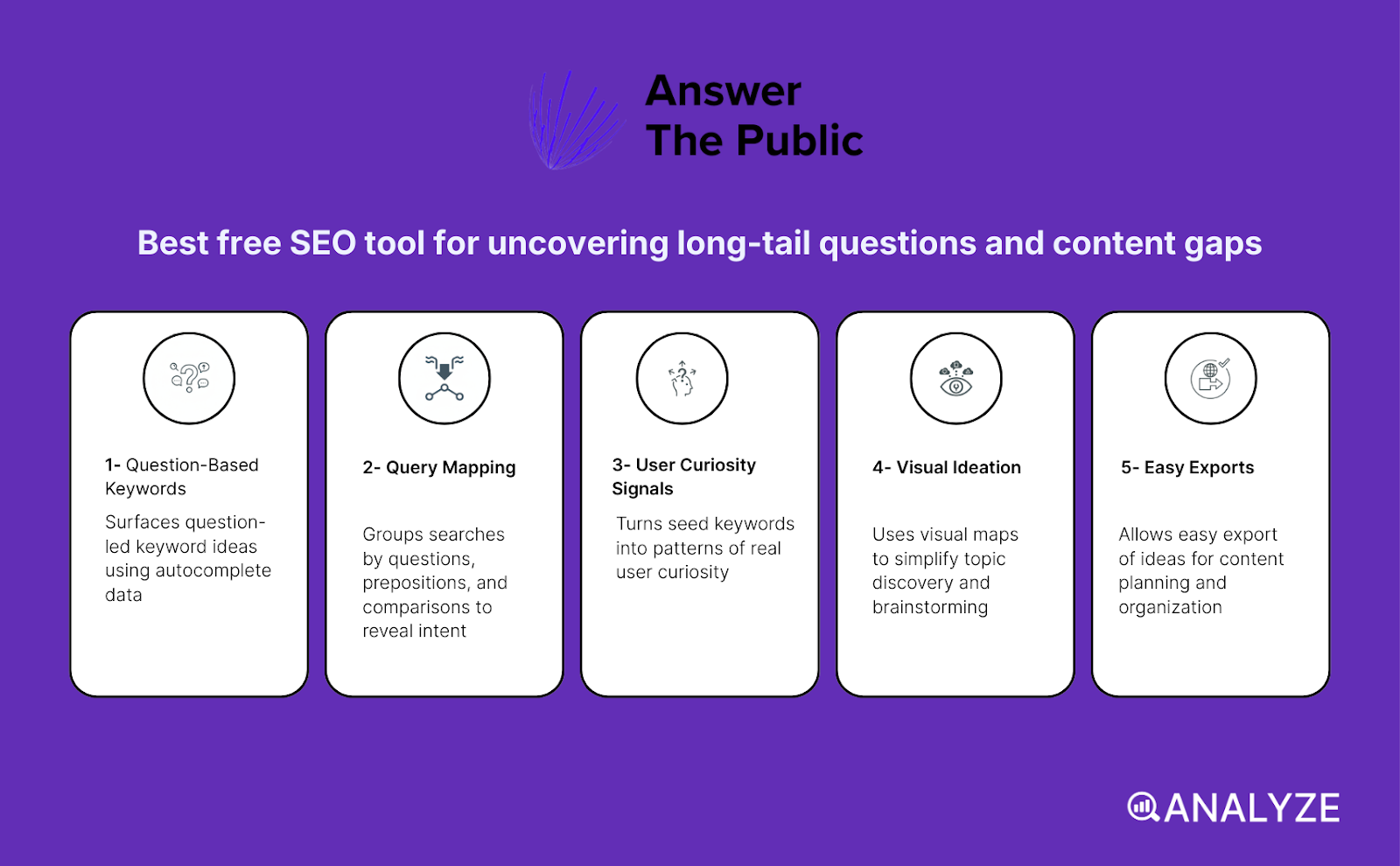 Answer The Public

Best free SEO tool for uncovering long-tail questions and content gaps

1- Question-Based Keywords

Surfaces question-led keyword ideas using autocomplete data

2- Query Mapping

Groups searches by questions, prepositions, and comparisons to reveal intent

3- User Curiosity Signals

Turns seed keywords into patterns of real user curiosity

4- Visual Ideation

Uses visual maps to simplify topic discovery and brainstorming

5- Easy Exports

Allows easy export of ideas for content planning and organization

ANALYZE